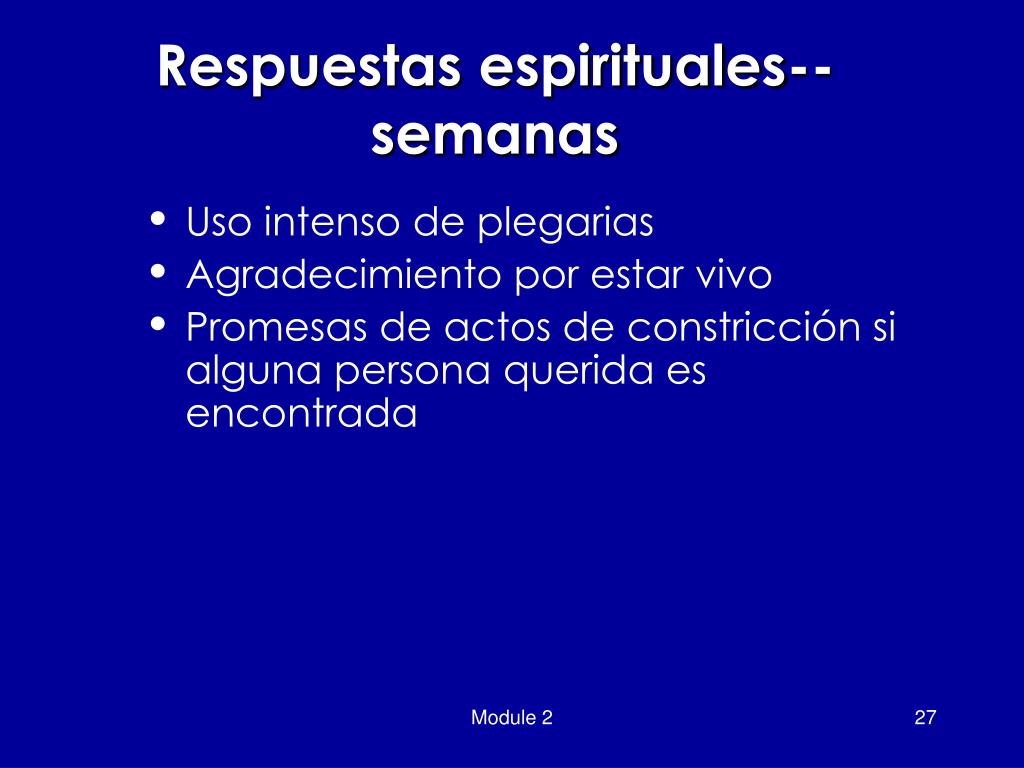 Respuestas espirituales--semanas

• Uso intenso de plegarias
• Agradecimiento por estar vivo
• Promesas de actos de constricción si alguna persona querida es encontrada

Module 2

27